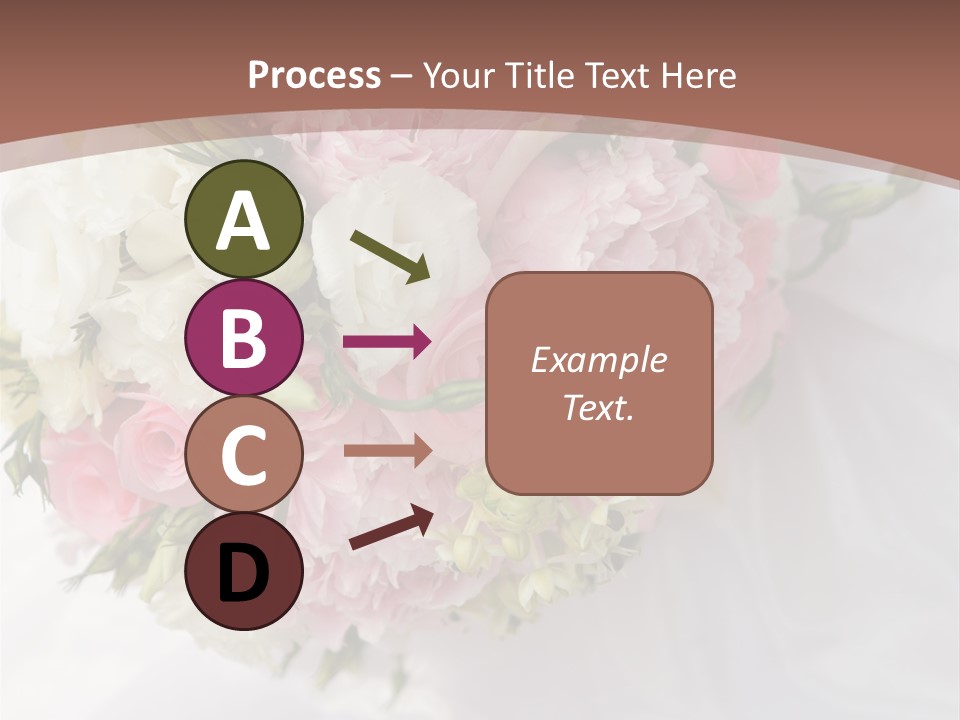 Process – Your Title Text Here

A

B

C

D

Example Text.